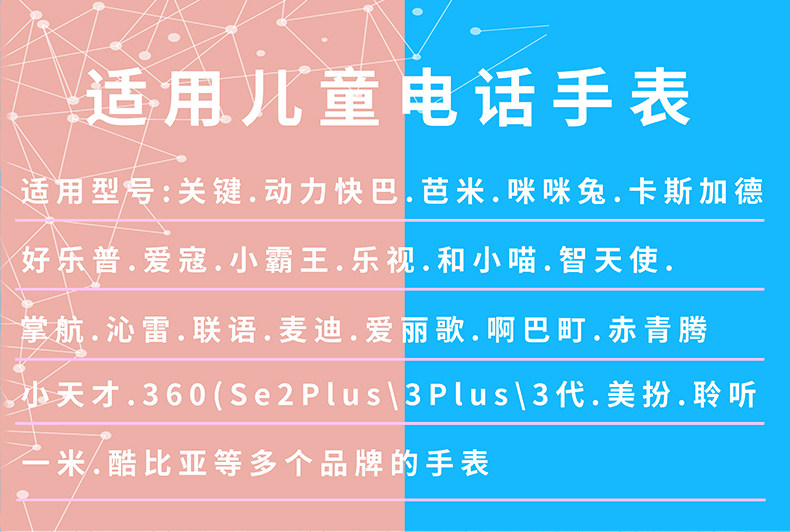 适用儿童电话手表

适用型号:关键.动力快巴.芭米.咪咪兔.卡斯加德

好乐普.爱寇.小霸王.乐视.和小喵.智天使.

掌航.沁雷.联语.麦迪.爱丽歌.啊巴町.赤青腾

小天才.360(Se2Plus\3Plus\3代.美扮.聆听

一米.酷比亚等多个品牌的手表